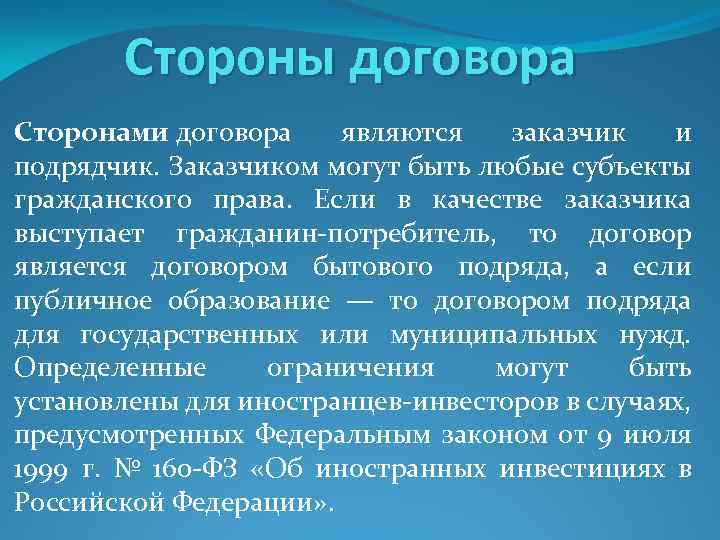 Стороны договора

Сторонами договора являются заказчик и подрядчик. Заказчиком могут быть любые субъекты гражданского права. Если в качестве заказчика выступает гражданин-потребитель, то договор является договором бытового подряда, а если публичное образование — то договором подряда для государственных или муниципальных нужд. Определенные ограничения могут быть установлены для иностранцев-инвесторов в случаях, предусмотренных Федеральным законом от 9 июля 1999 г. № 160-ФЗ «Об иностранных инвестициях в Российской Федерации».